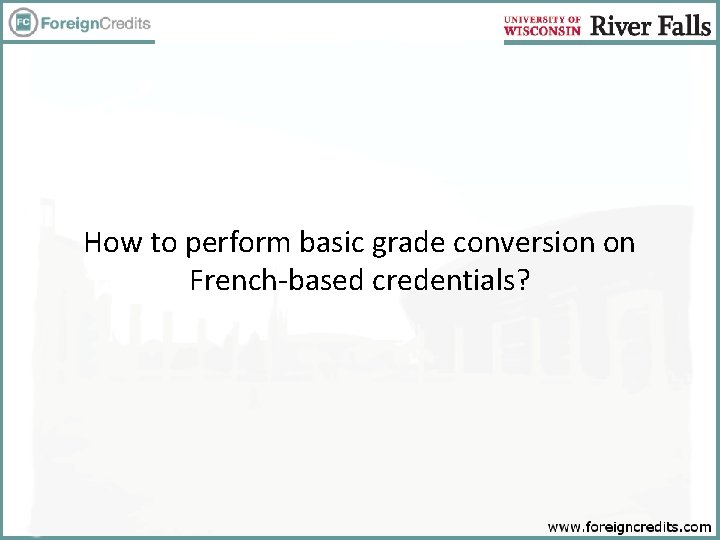 FC ForeignCredits

UNIVERSITY OF WISCONSIN River Falls

How to perform basic grade conversion on French-based credentials?

www.foreigncredits.com